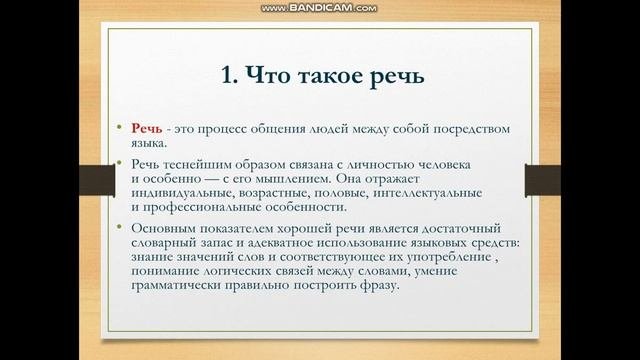 www.BANDICAM.com

1. Что такое речь

• Речь - это процесс общения людей между собой посредством языка.

• Речь теснейшим образом связана с личностью человека и особенно — с его мышлением. Она отражает индивидуальные, возрастные, половые, интеллектуальные и профессиональные особенности.

• Основным показателем хорошей речи является достаточный словарный запас и адекватное использование языковых средств: знание значений слов и соответствующее их употребление , понимание логических связей между словами, умение грамматически правильно построить фразу.